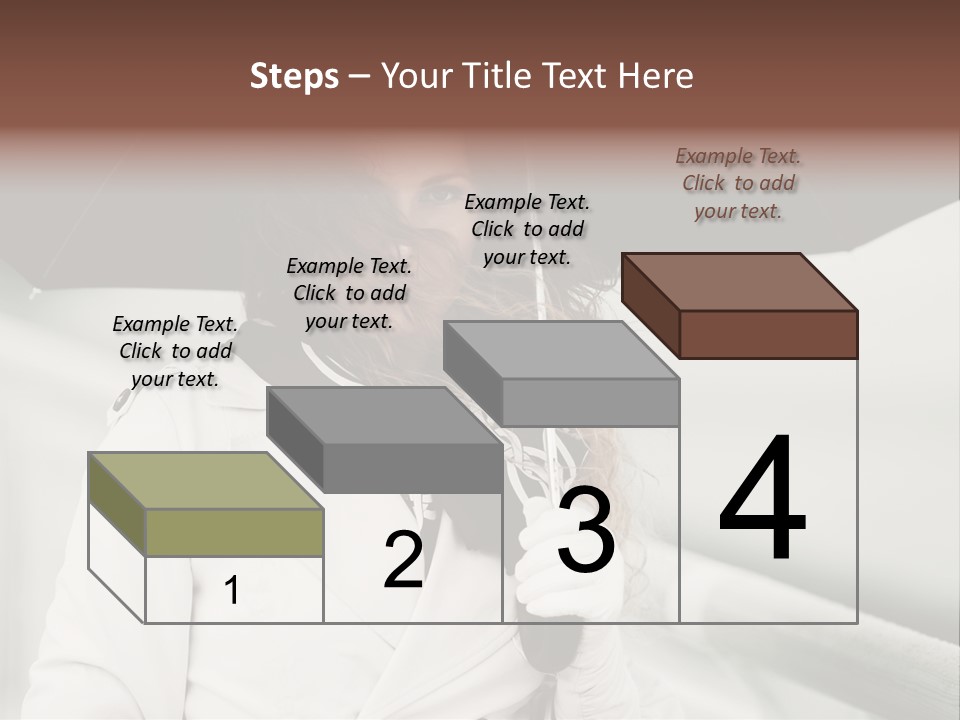 Steps – Your Title Text Here

Example Text. Click to add your text.

Example Text. Click to add your text.

Example Text. Click to add your text.

Example Text. Click to add your text.

1

2

3

4